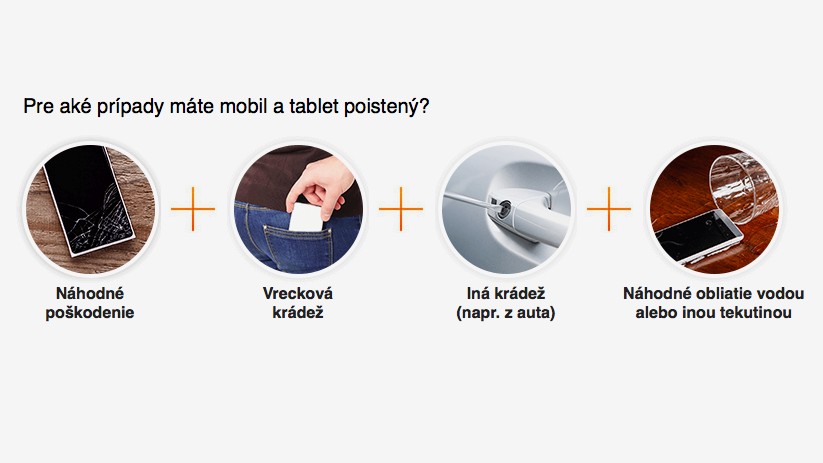 Pre aké prípady máte mobil a tablet poistený?

Náhodné poškodenie

Vrecková krádež

Iná krádež (napr. z auta)

Náhodné obliatie vodou alebo inou tekutinou